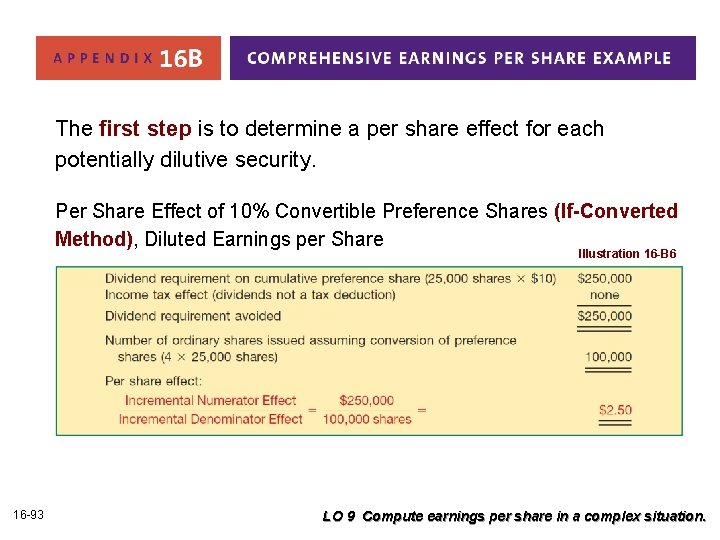 APPENDIX 16B

COMPREHENSIVE EARNINGS PER SHARE EXAMPLE

The first step is to determine a per share effect for each potentially dilutive security.

Per Share Effect of 10% Convertible Preference Shares (If-Converted Method), Diluted Earnings per Share

Illustration 16-B6

| | |
|---|---|
| Dividend requirement on cumulative preference share (25,000 shares × \$10) | \$250,000 |
| Income tax effect (dividends not a tax deduction) | none |
| Dividend requirement avoided | \$250,000 |
| Number of ordinary shares issued assuming conversion of preference shares (4 × 25,000 shares) | 100,000 |
| Per share effect: | |
| $\frac{\text{Incremental Numerator Effect}}{\text{Incremental Denominator Effect}} = \frac{\$250,000}{100,000 \text{ shares}} =$ | \$2.50 |

16-93

LO 9 Compute earnings per share in a complex situation.